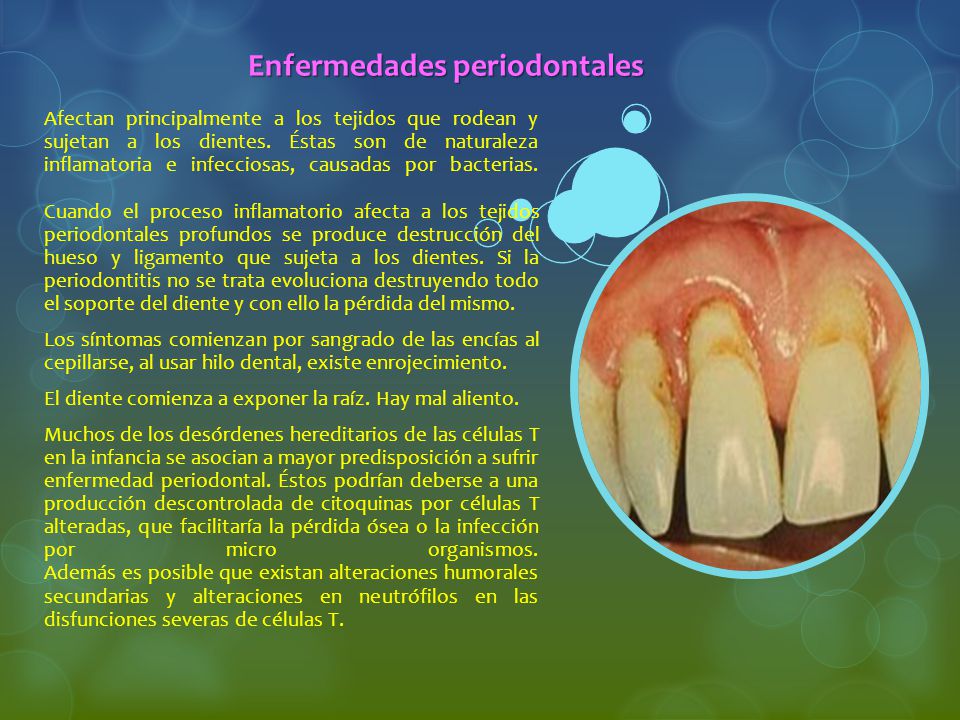 Enfermedades periodontales

Afectan principalmente a los tejidos que rodean y sujetan a los dientes. Éstas son de naturaleza inflamatoria e infecciosas, causadas por bacterias.

Cuando el proceso inflamatorio afecta a los tejidos periodontales profundos se produce destrucción del hueso y ligamento que sujeta a los dientes. Si la periodontitis no se trata evoluciona destruyendo todo el soporte del diente y con ello la pérdida del mismo.

Los síntomas comienzan por sangrado de las encías al cepillarse, al usar hilo dental, existe enrojecimiento.

El diente comienza a exponer la raíz. Hay mal aliento.

Muchos de los desórdenes hereditarios de las células T en la infancia se asocian a mayor predisposición a sufrir enfermedad periodontal. Éstos podrían deberse a una producción descontrolada de citoquinas por células T alteradas, que facilitaría la pérdida ósea o la infección por micro organismos.
Además es posible que existan alteraciones humorales secundarias y alteraciones en neutrófilos en las disfunciones severas de células T.